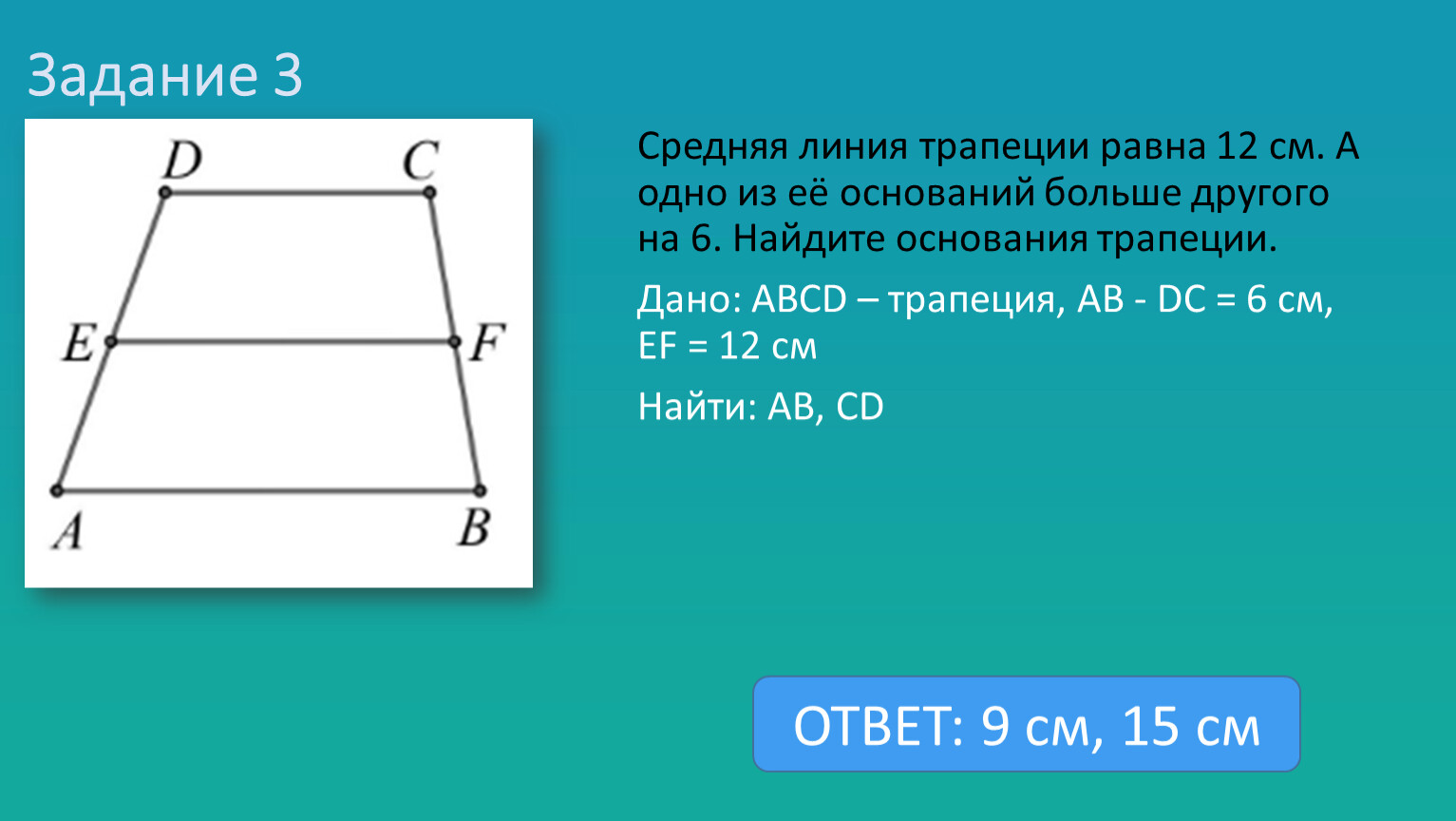 Задание 3

D C E F A B

Средняя линия трапеции равна 12 см. А одно из её оснований больше другого на 6. Найдите основания трапеции.

Дано: ABCD – трапеция, AB - DC = 6 см, EF = 12 см

Найти: AB, CD

ОТВЕТ: 9 см, 15 см